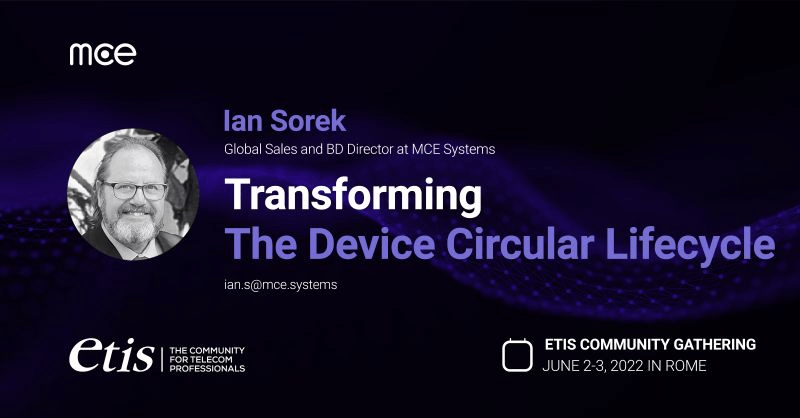 mce

Ian Sorek

Global Sales and BD Director at MCE Systems

Transforming
The Device Circular Lifecycle

ian.s@mce.systems

etis | THE COMMUNITY FOR TELECOM PROFESSIONALS

ETIS COMMUNITY GATHERING
JUNE 2-3, 2022 IN ROME